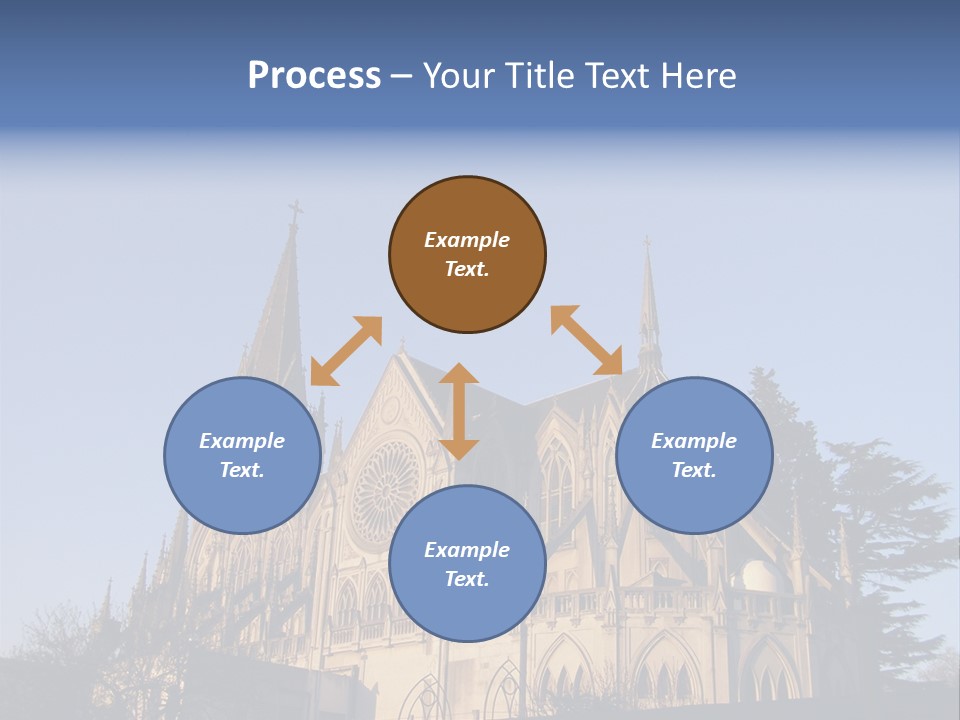 Process – Your Title Text Here

Example Text.

Example Text.

Example Text.

Example Text.